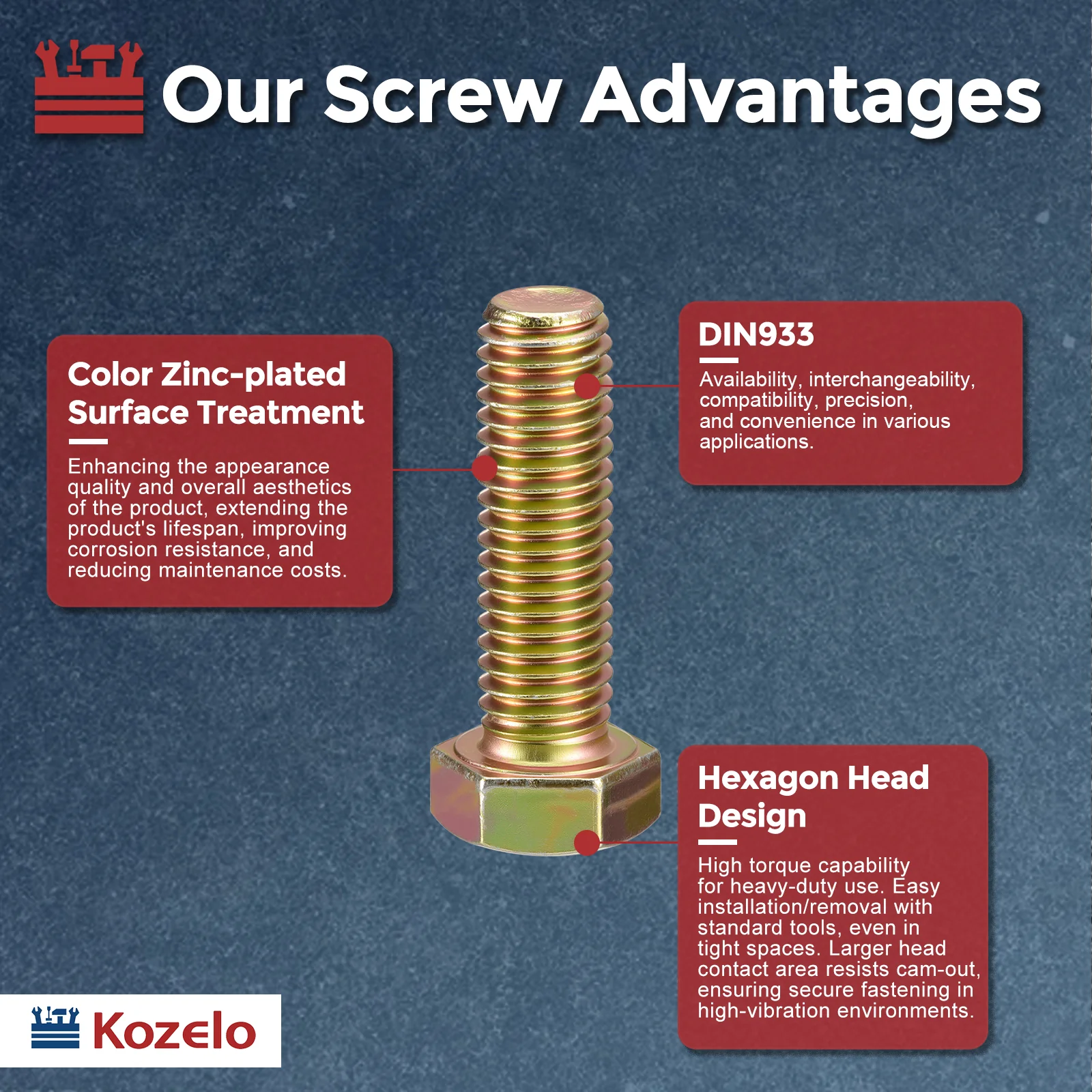 Our Screw Advantages

Color Zinc-plated Surface Treatment

Enhancing the appearance quality and overall aesthetics of the product, extending the product's lifespan, improving corrosion resistance, and reducing maintenance costs.

DIN933

Availability, interchangeability, compatibility, precision, and convenience in various applications.

Hexagon Head Design

High torque capability for heavy-duty use. Easy installation/removal with standard tools, even in tight spaces. Larger head contact area resists cam-out, ensuring secure fastening in high-vibration environments.

Kozelo